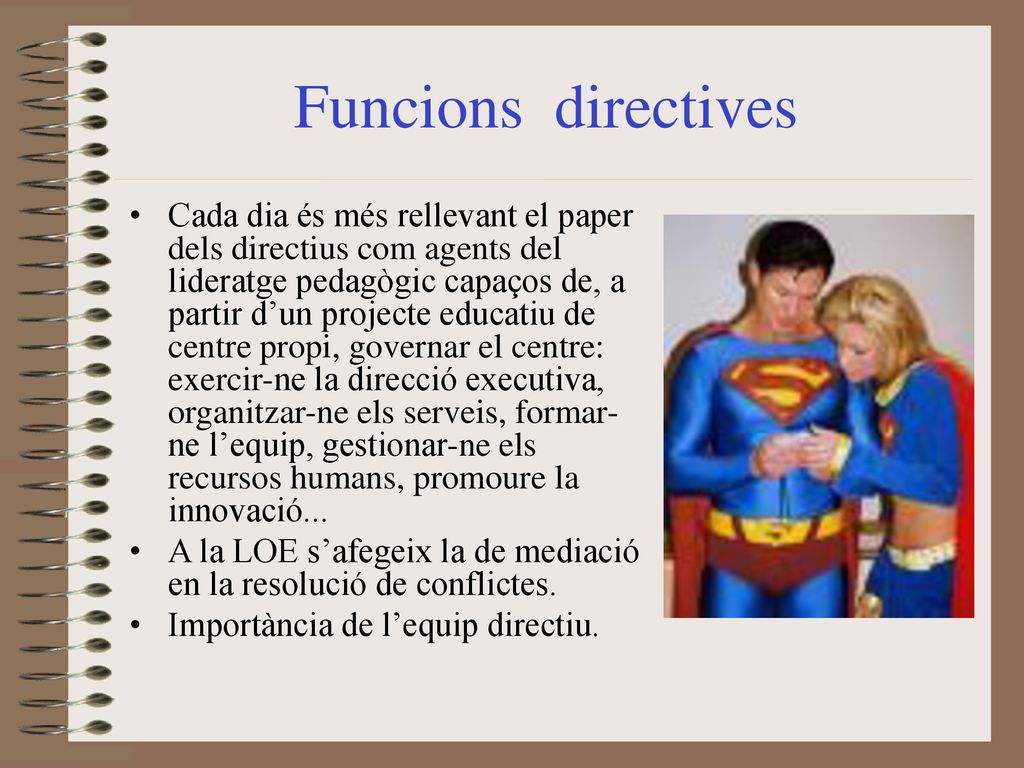 Funcions directives

• Cada dia és més rellevant el paper dels directius com agents del lideratge pedagògic capaços de, a partir d’un projecte educatiu de centre propi, governar el centre: exercir-ne la direcció executiva, organitzar-ne els serveis, formar-ne l’equip, gestionar-ne els recursos humans, promoure la innovació...
• A la LOE s’afegeix la de mediació en la resolució de conflictes.
• Importància de l’equip directiu.